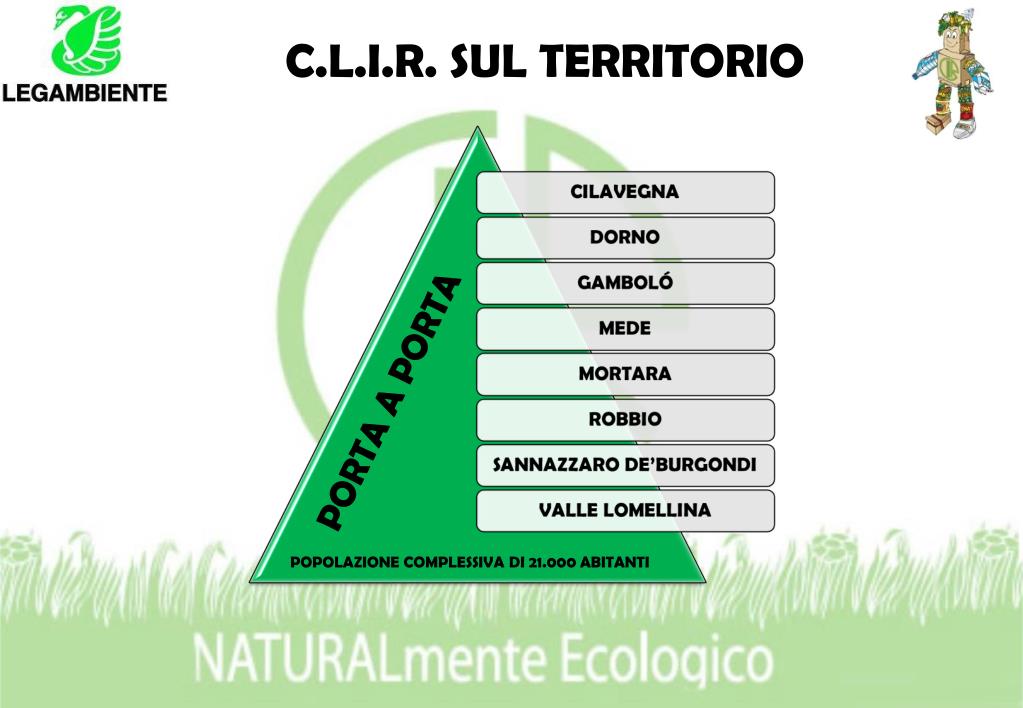 LEGAMBIENTE

C.L.I.R. SUL TERRITORIO

PORTA A PORTA

CILAVEGNA

DORNO

GAMBOLÓ

MEDE

MORTARA

ROBBIO

SANNAZZARO DE'BURGONDI

VALLE LOMELLINA

POPOLAZIONE COMPLESSIVA DI 21.000 ABITANTI

NATURALmente Ecologico